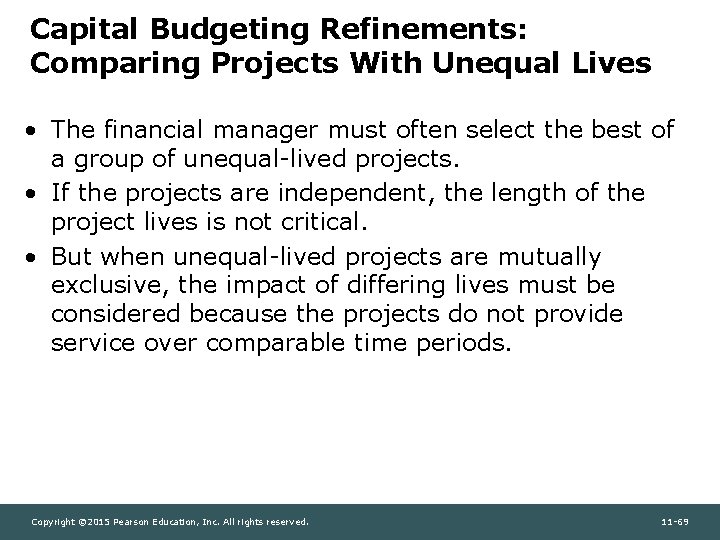 Capital Budgeting Refinements: Comparing Projects With Unequal Lives

• The financial manager must often select the best of a group of unequal-lived projects.

• If the projects are independent, the length of the project lives is not critical.

• But when unequal-lived projects are mutually exclusive, the impact of differing lives must be considered because the projects do not provide service over comparable time periods.

Copyright ©2015 Pearson Education, Inc. All rights reserved.

11-69